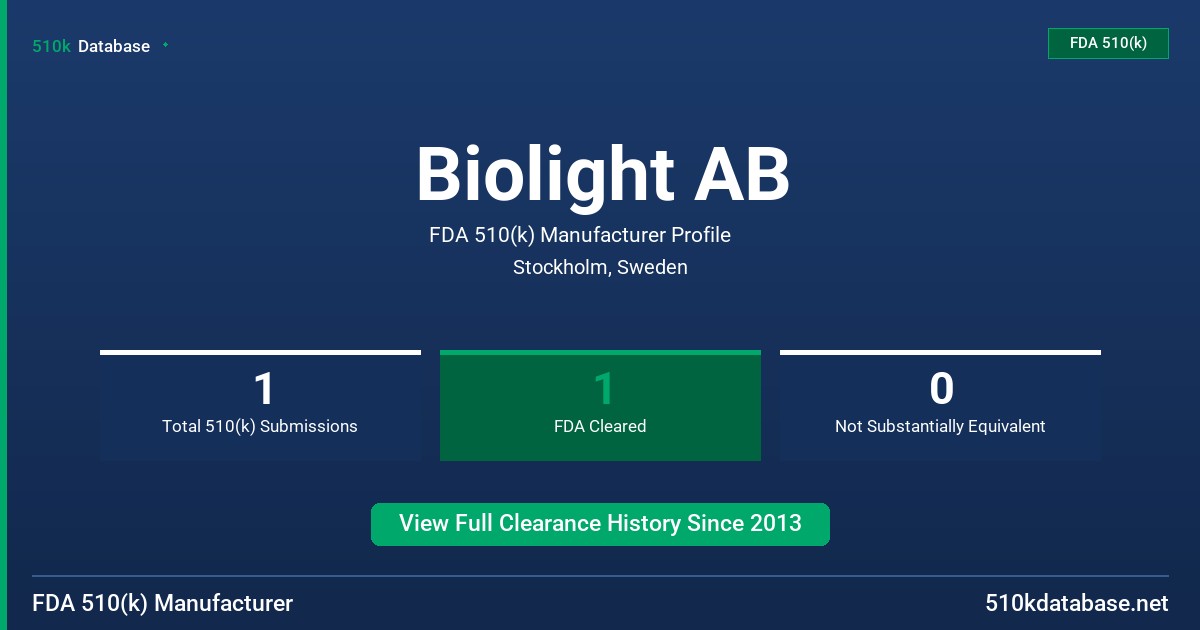 510k Database

FDA 510(k)

Biolight AB

FDA 510(k) Manufacturer Profile

Stockholm, Sweden

1
Total 510(k) Submissions

1
FDA Cleared

0
Not Substantially Equivalent

View Full Clearance History Since 2013

FDA 510(k) Manufacturer

510kdatabase.net